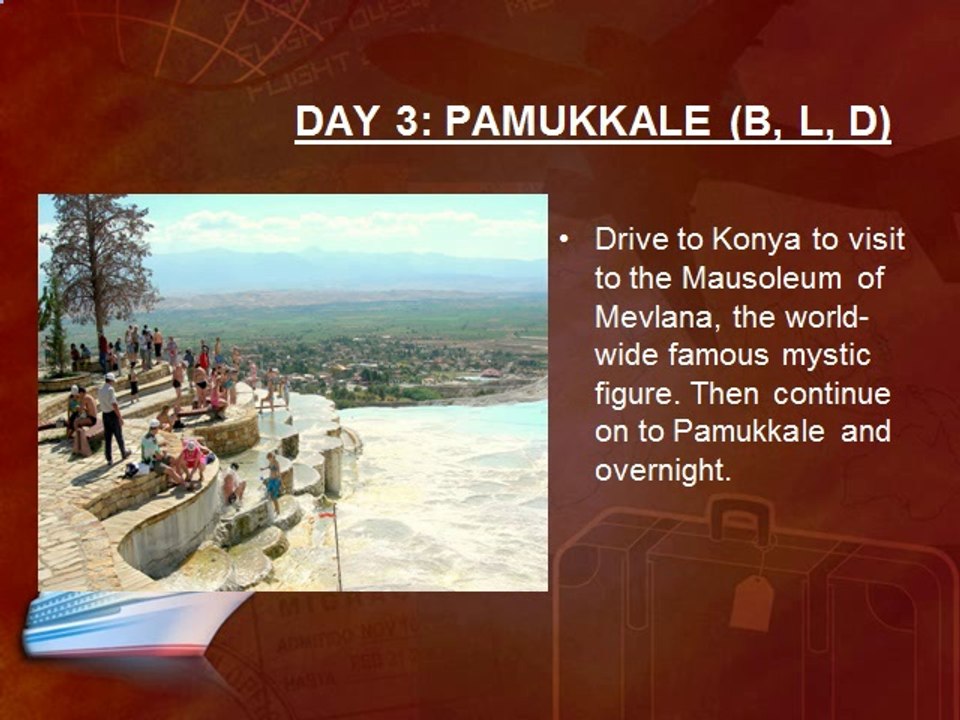 DAY 3: PAMUKKALE (B, L, D)

• Drive to Konya to visit to the Mausoleum of Mevlana, the world-wide famous mystic figure. Then continue on to Pamukkale and overnight.